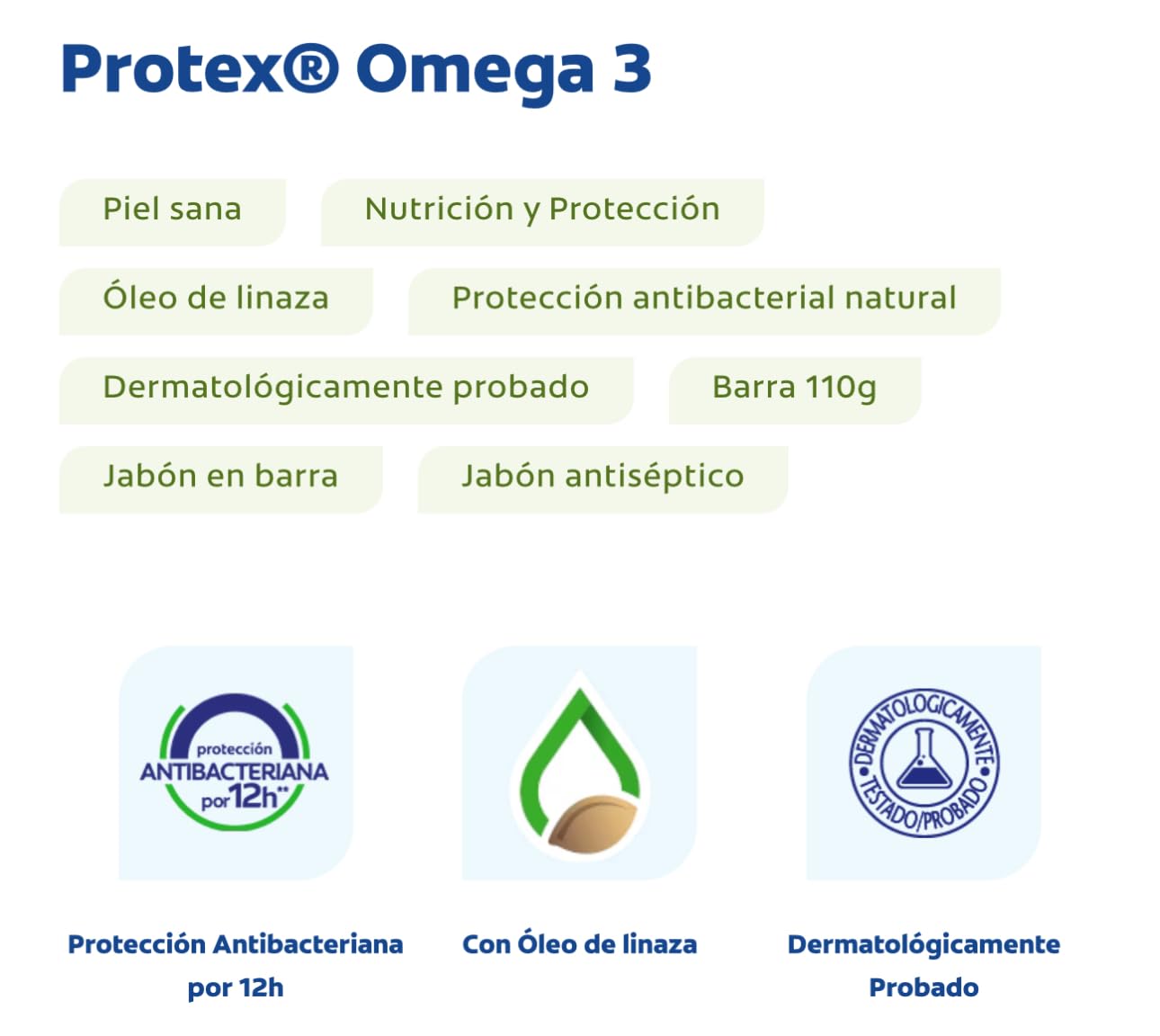 Protex® Omega 3

Piel sana

Nutrición y Protección

Óleo de linaza

Protección antibacterial natural

Dermatológicamente probado

Barra 110g

Jabón en barra

Jabón antiséptico

protección ANTIBACTERIANA por 12h**

DERMATOLOGICAMENTE TESTADO/PROBADO

Protección Antibacteriana por 12h

Con Óleo de linaza

Dermatológicamente Probado